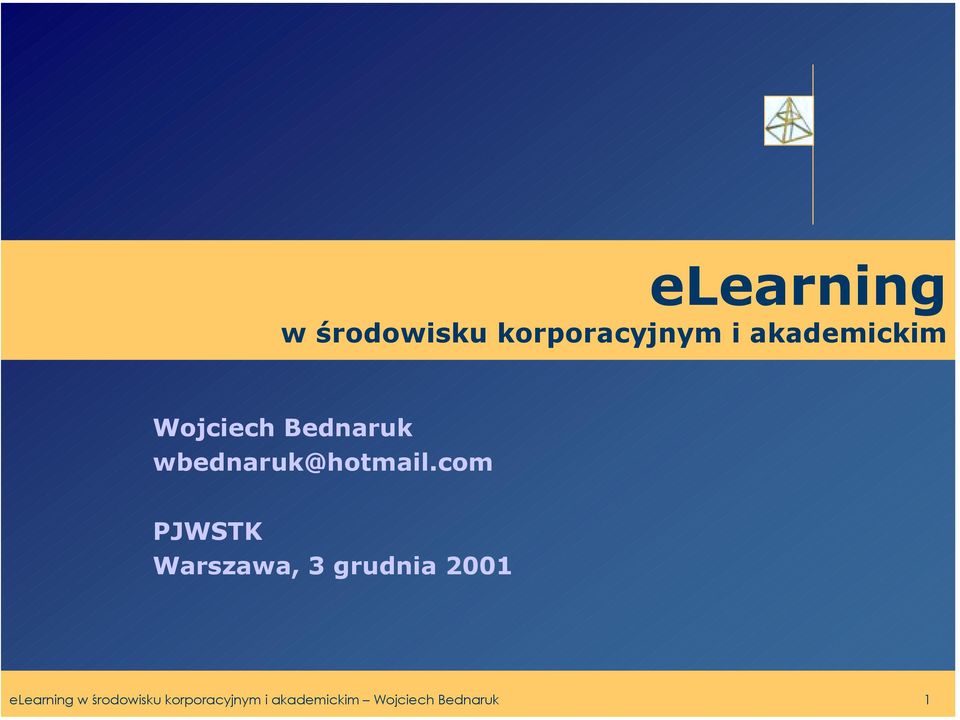 eLearning
w środowisku korporacyjnym i akademickim

Wojciech Bednaruk
wbednaruk@hotmail.com

PJWSTK
Warszawa, 3 grudnia 2001

eLearning w środowisku korporacyjnym i akademickim – Wojciech Bednaruk

1